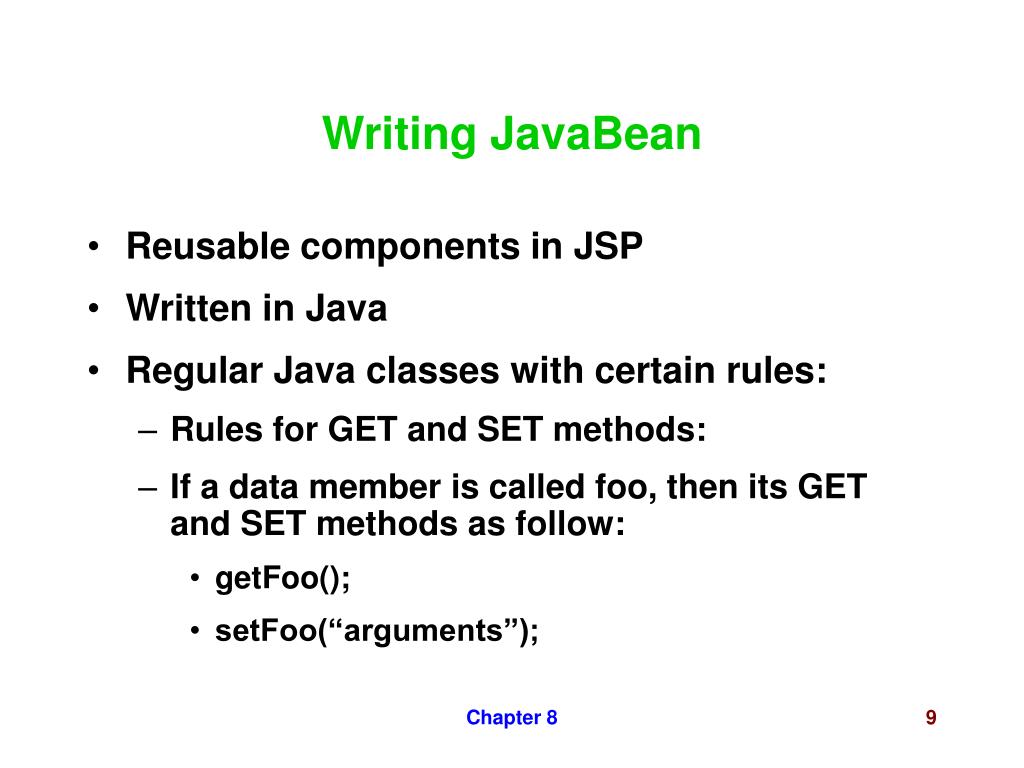 Writing JavaBean

• Reusable components in JSP
• Written in Java
• Regular Java classes with certain rules:
  – Rules for GET and SET methods:
  – If a data member is called foo, then its GET and SET methods as follow:
    • getFoo();
    • setFoo(“arguments”);

Chapter 8

9